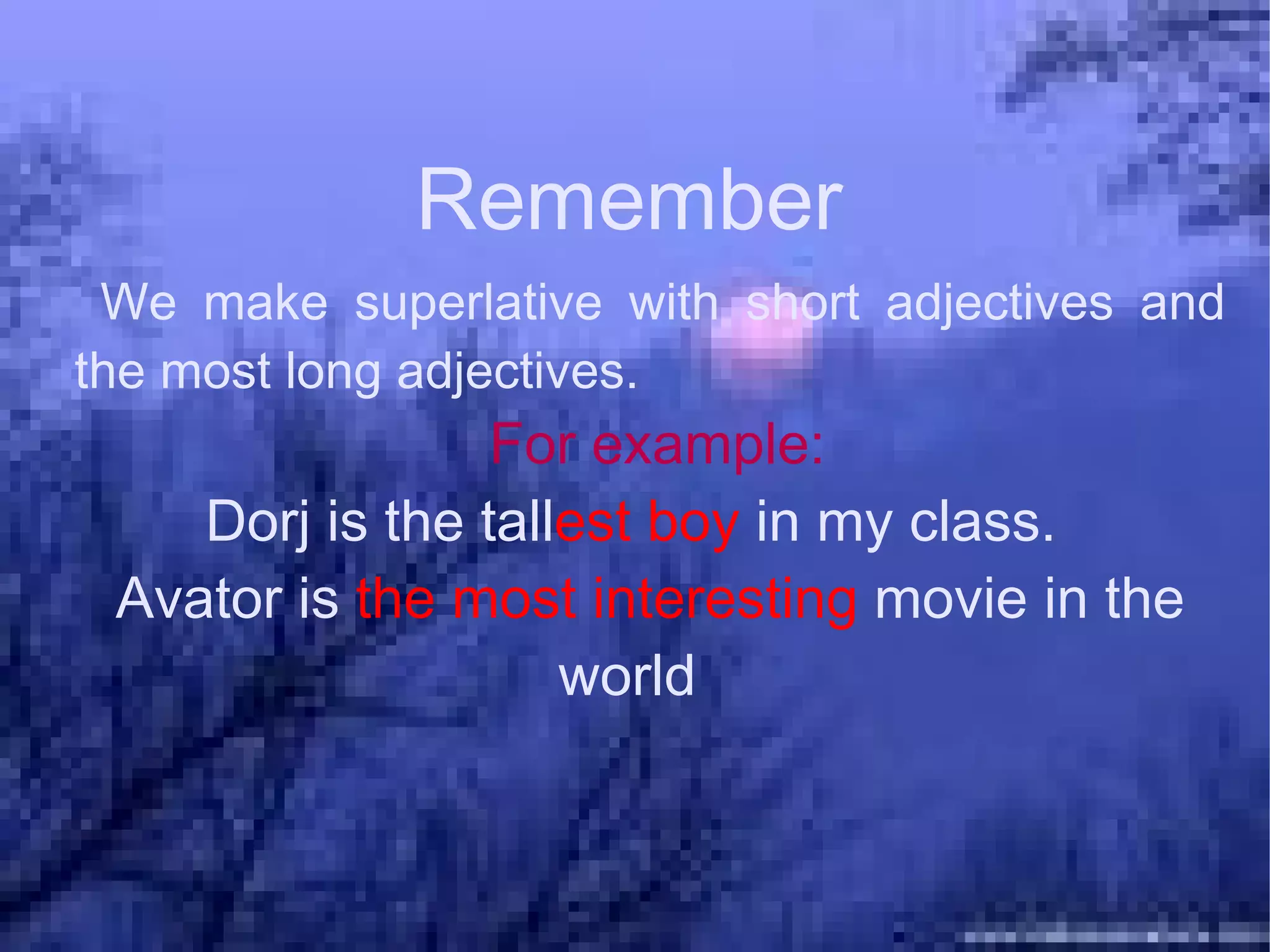 Remember

We make superlative with short adjectives and the most long adjectives.

For example:

Dorj is the tallest boy in my class.

Avator is the most interesting movie in the world